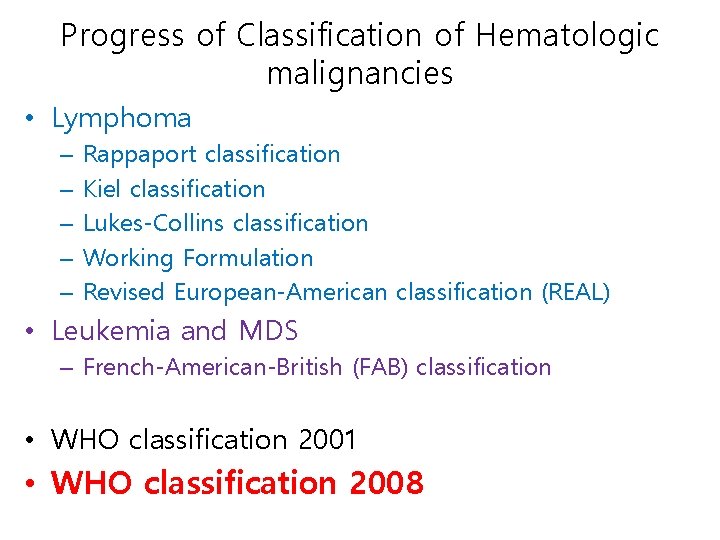 Progress of Classification of Hematologic malignancies

• Lymphoma
– Rappaport classification
– Kiel classification
– Lukes-Collins classification
– Working Formulation
– Revised European-American classification (REAL)
• Leukemia and MDS
– French-American-British (FAB) classification

• WHO classification 2001
• WHO classification 2008